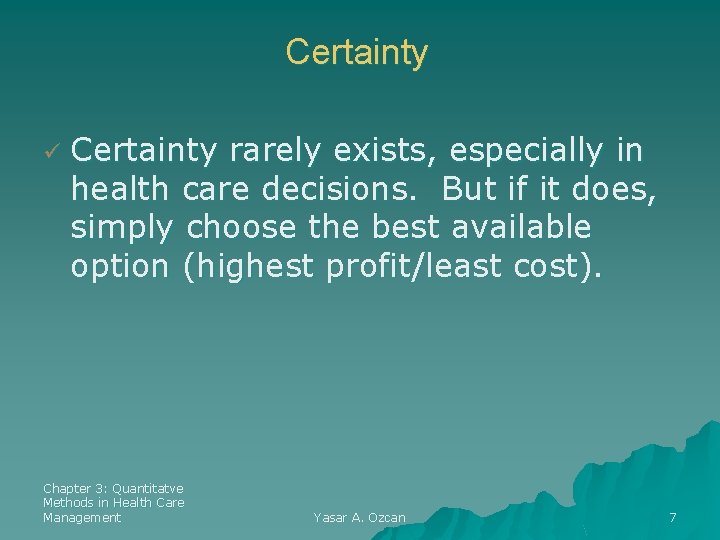 Certainty

✓ Certainty rarely exists, especially in health care decisions. But if it does, simply choose the best available option (highest profit/least cost).

Chapter 3: Quantitatve Methods in Health Care Management

Yasar A. Ozcan

7